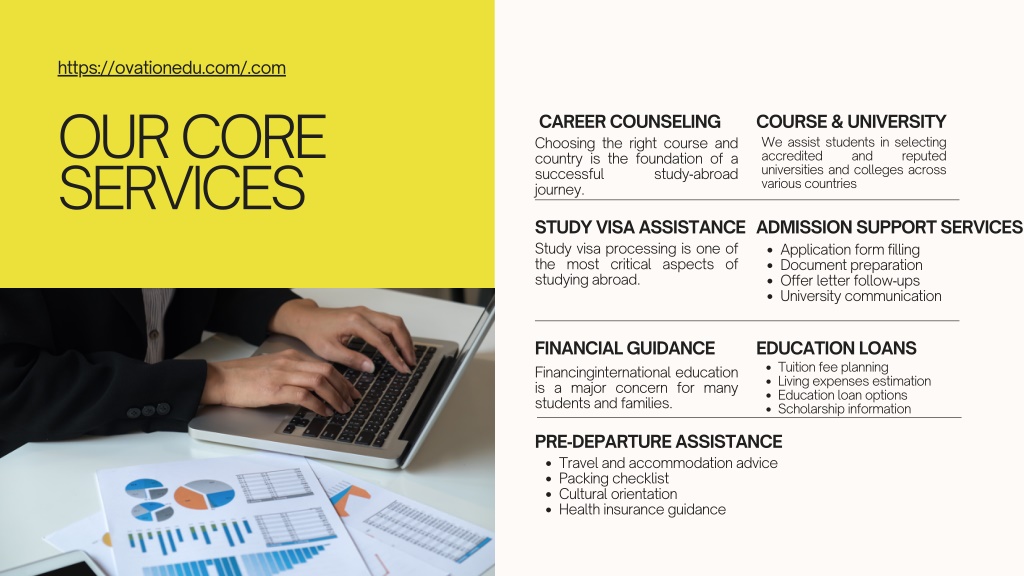 https://ovationedu.com/.com

OUR CORE SERVICES

CAREER COUNSELING
Choosing the right course and country is the foundation of a successful study-abroad journey.

COURSE & UNIVERSITY
We assist students in selecting accredited and reputed universities and colleges across various countries

STUDY VISA ASSISTANCE
Study visa processing is one of the most critical aspects of studying abroad.

ADMISSION SUPPORT SERVICES
- Application form filling
- Document preparation
- Offer letter follow-ups
- University communication

FINANCIAL GUIDANCE
Financinginternational education is a major concern for many students and families.

EDUCATION LOANS
- Tuition fee planning
- Living expenses estimation
- Education loan options
- Scholarship information

PRE-DEPARTURE ASSISTANCE
- Travel and accommodation advice
- Packing checklist
- Cultural orientation
- Health insurance guidance